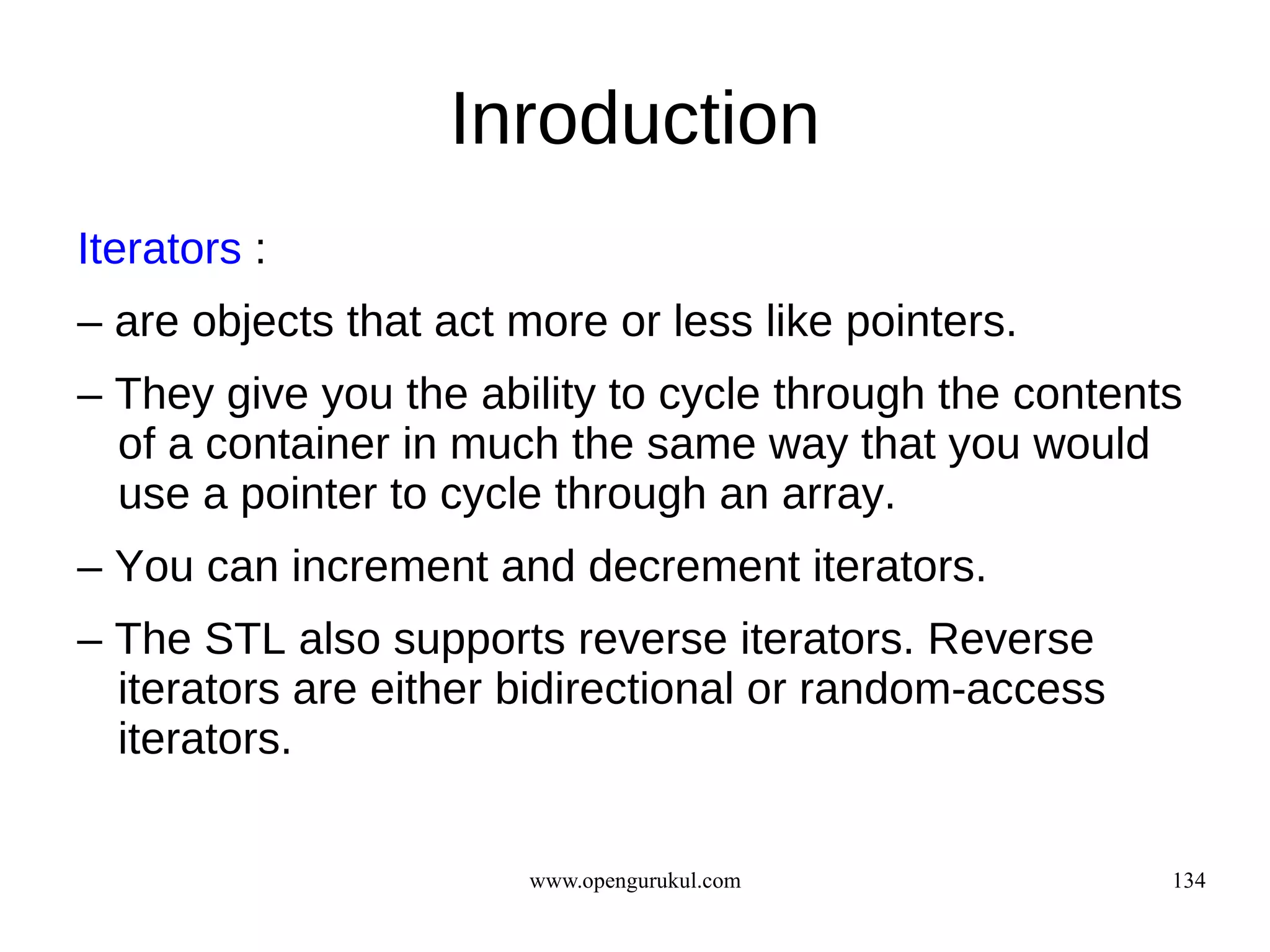 Inroduction

Iterators :

– are objects that act more or less like pointers.

– They give you the ability to cycle through the contents of a container in much the same way that you would use a pointer to cycle through an array.

– You can increment and decrement iterators.

– The STL also supports reverse iterators. Reverse iterators are either bidirectional or random-access iterators.

www.opengurukul.com

134